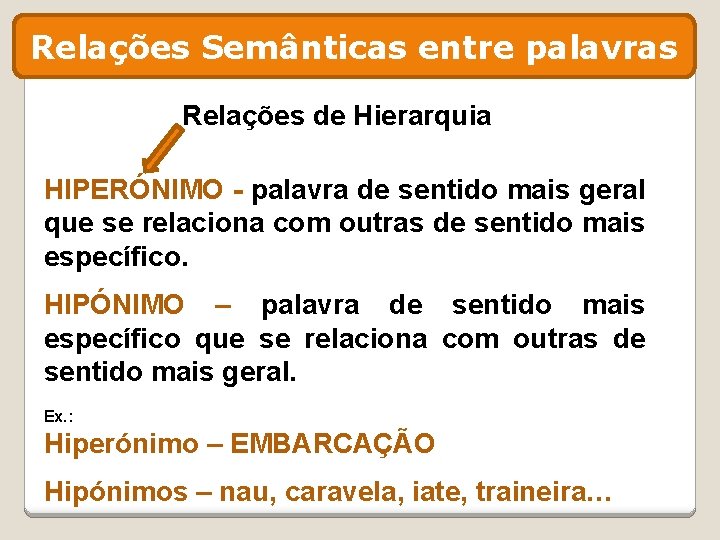 Relações Semânticas entre palavras

Relações de Hierarquia

HIPERÓNIMO - palavra de sentido mais geral que se relaciona com outras de sentido mais específico.

HIPÓNIMO – palavra de sentido mais específico que se relaciona com outras de sentido mais geral.

Ex.:

Hiperónimo – EMBARCAÇÃO

Hipónimos – nau, caravela, iate, traineira…